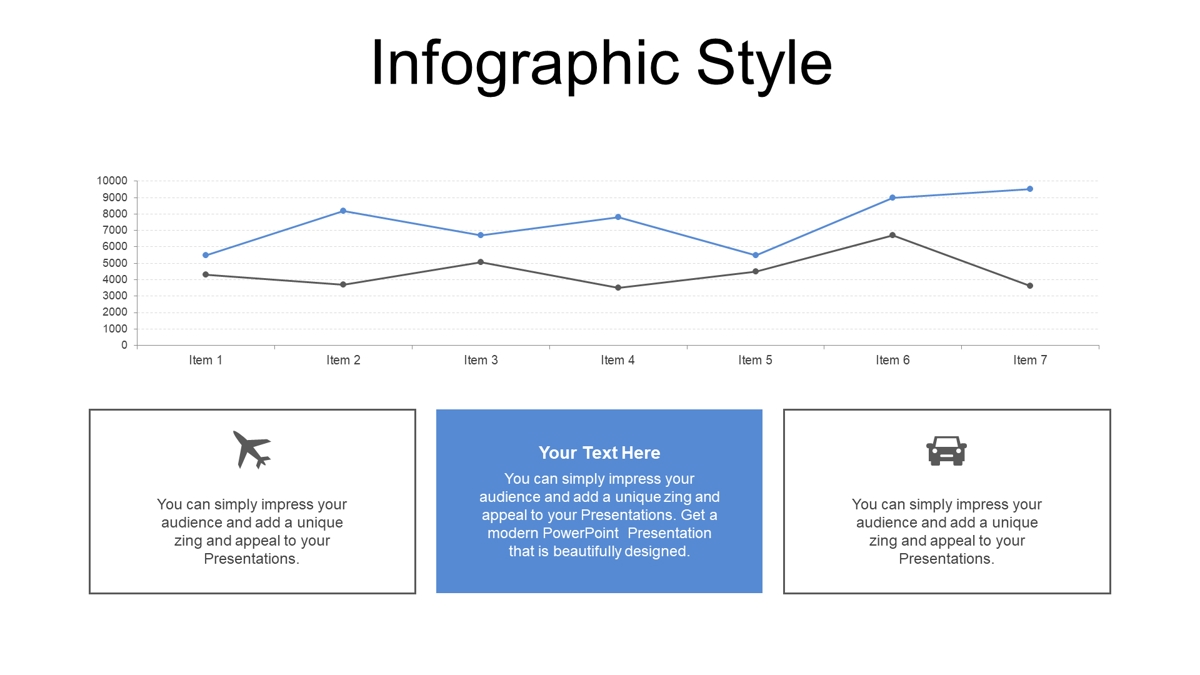 Infographic Style

10000
9000
8000
7000
6000
5000
4000
3000
2000
1000
0

Item 1 Item 2 Item 3 Item 4 Item 5 Item 6 Item 7

You can simply impress your audience and add a unique zing and appeal to your Presentations.

Your Text Here

You can simply impress your audience and add a unique zing and appeal to your Presentations. Get a modern PowerPoint Presentation that is beautifully designed.

You can simply impress your audience and add a unique zing and appeal to your Presentations.